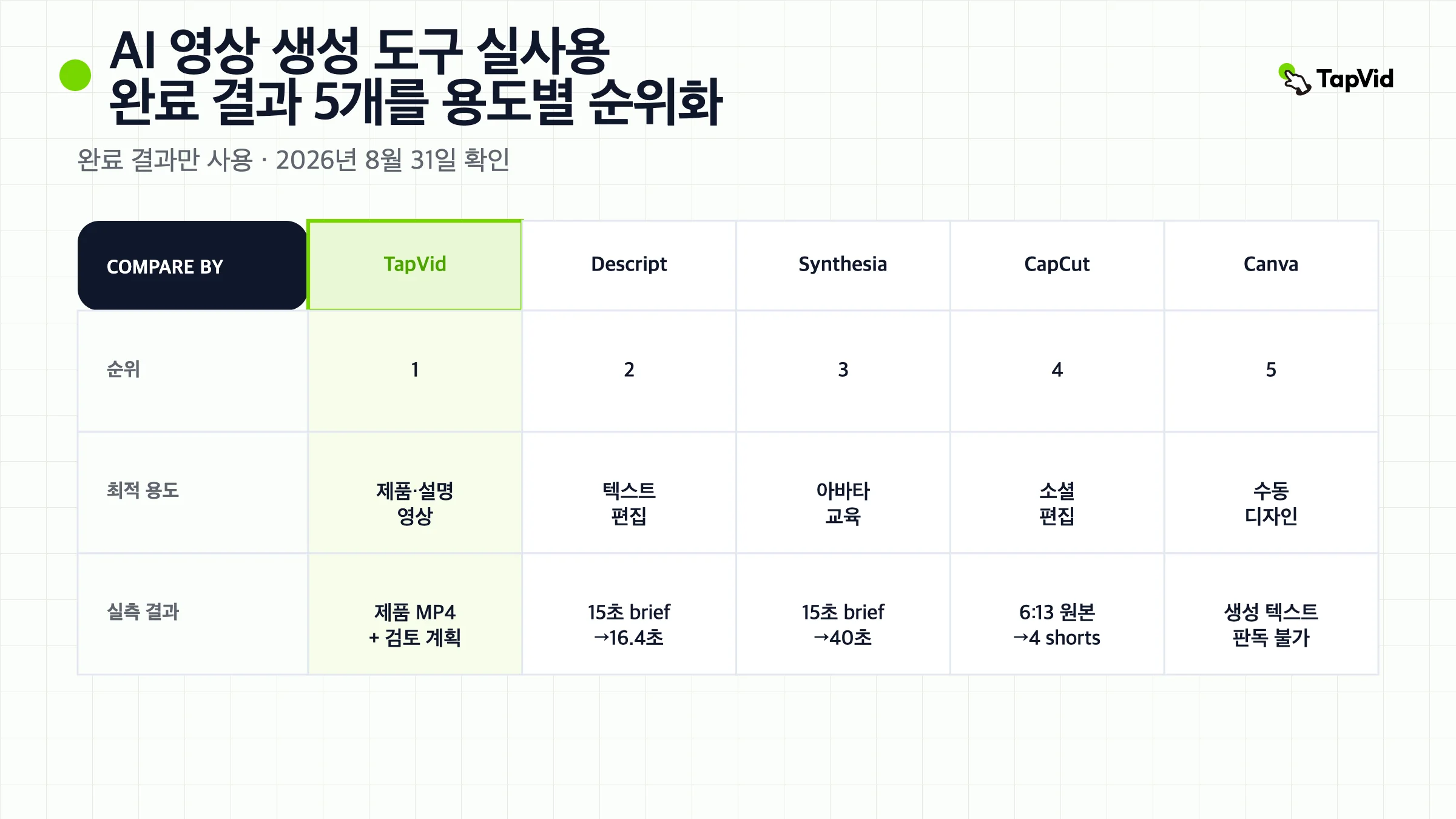 AI 영상 생성 도구 실사용
완료 결과 5개를 용도별 순위화

TapVid

완료 결과만 사용 · 2026년 8월 31일 확인

| COMPARE BY | TapVid | Descript | Synthesia | CapCut | Canva |
|---|---|---|---|---|---|
| 순위 | 1 | 2 | 3 | 4 | 5 |
| 최적 용도 | 제품·설명 영상 | 텍스트 편집 | 아바타 교육 | 소셜 편집 | 수동 디자인 |
| 실측 결과 | 제품 MP4 + 검토 계획 | 15초 brief →16.4초 | 15초 brief →40초 | 6:13 원본 →4 shorts | 생성 텍스트 판독 불가 |